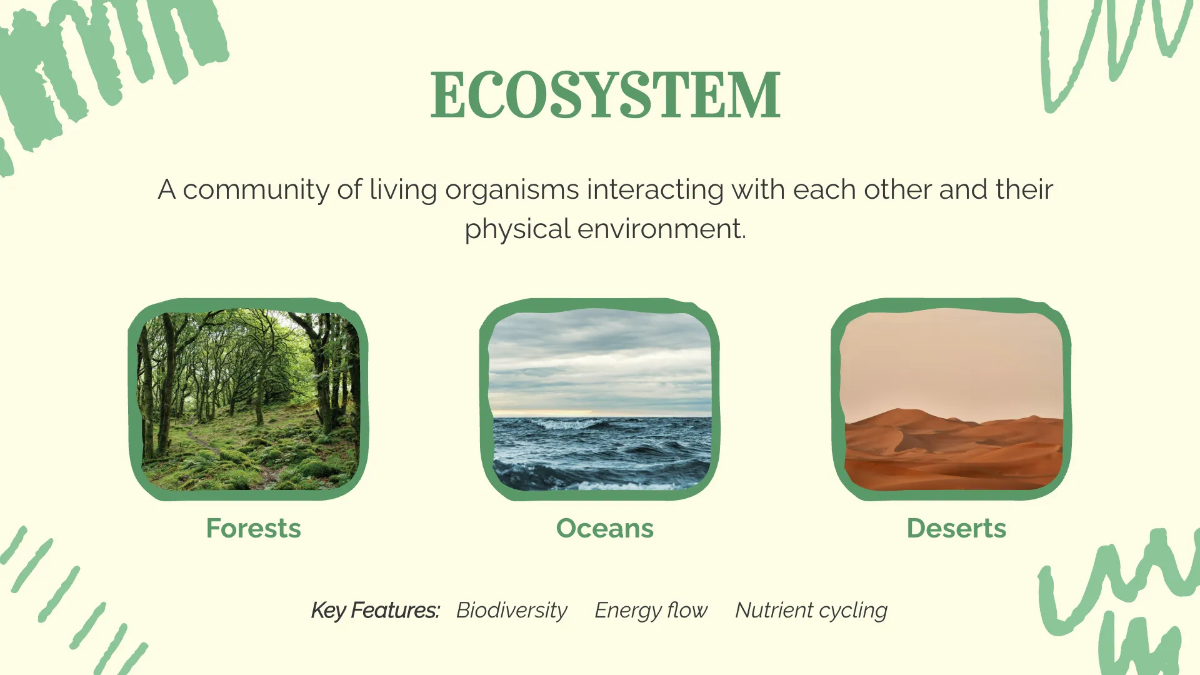 ECOSYSTEM

A community of living organisms interacting with each other and their physical environment.

Forests

Oceans

Deserts

Key Features: Biodiversity Energy flow Nutrient cycling